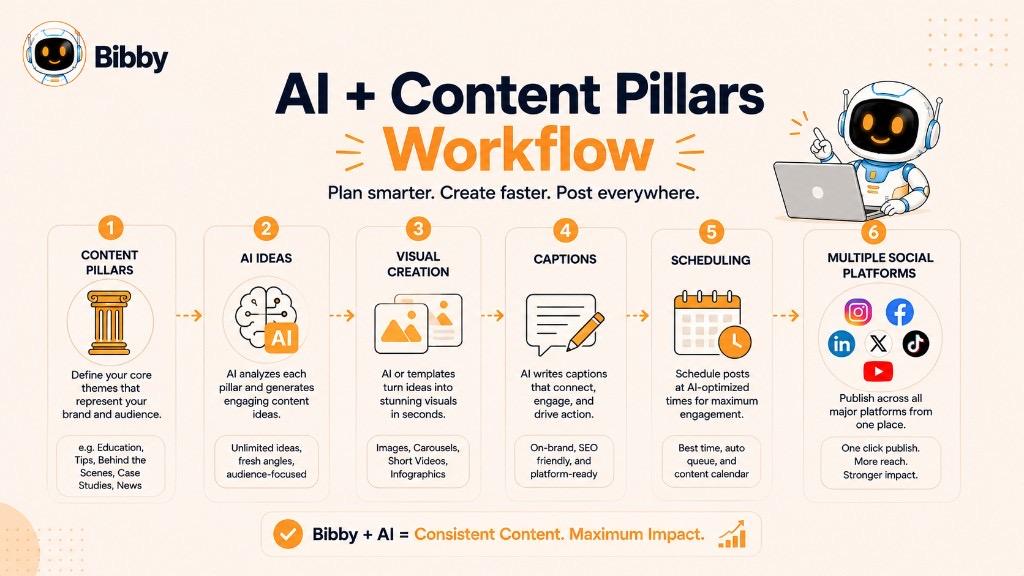 Bibby

AI + Content Pillars Workflow

Plan smarter. Create faster. Post everywhere.

1
CONTENT PILLARS
Define your core themes that represent your brand and audience.
e.g. Education, Tips, Behind the Scenes, Case Studies, News

2
AI IDEAS
AI
AI analyzes each pillar and generates engaging content ideas.
Unlimited ideas, fresh angles, audience-focused

3
VISUAL CREATION
AI or templates turn ideas into stunning visuals in seconds.
Images, Carousels, Short Videos, Infographics

4
CAPTIONS
AI writes captions that connect, engage, and drive action.
On-brand, SEO friendly, and platform-ready

5
SCHEDULING
Schedule posts at AI-optimized times for maximum engagement.
Best time, auto queue, and content calendar

6
MULTIPLE SOCIAL PLATFORMS
Publish across all major platforms from one place.
One click publish. More reach. Stronger impact.

Bibby + AI = Consistent Content. Maximum Impact.